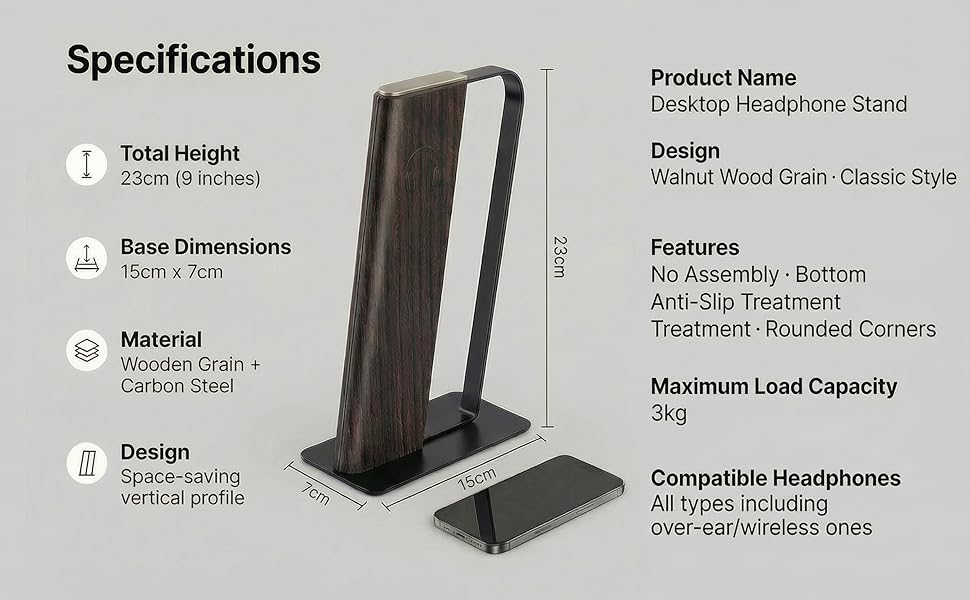 Specifications

Total Height
23cm (9 inches)

Base Dimensions
15cm x 7cm

Material
Wooden Grain + Carbon Steel

Design
Space-saving vertical profile

23cm

7cm

15cm

Product Name
Desktop Headphone Stand

Design
Walnut Wood Grain · Classic Style

Features
No Assembly · Bottom Anti-Slip Treatment Treatment · Rounded Corners

Maximum Load Capacity
3kg

Compatible Headphones
All types including over-ear/wireless ones